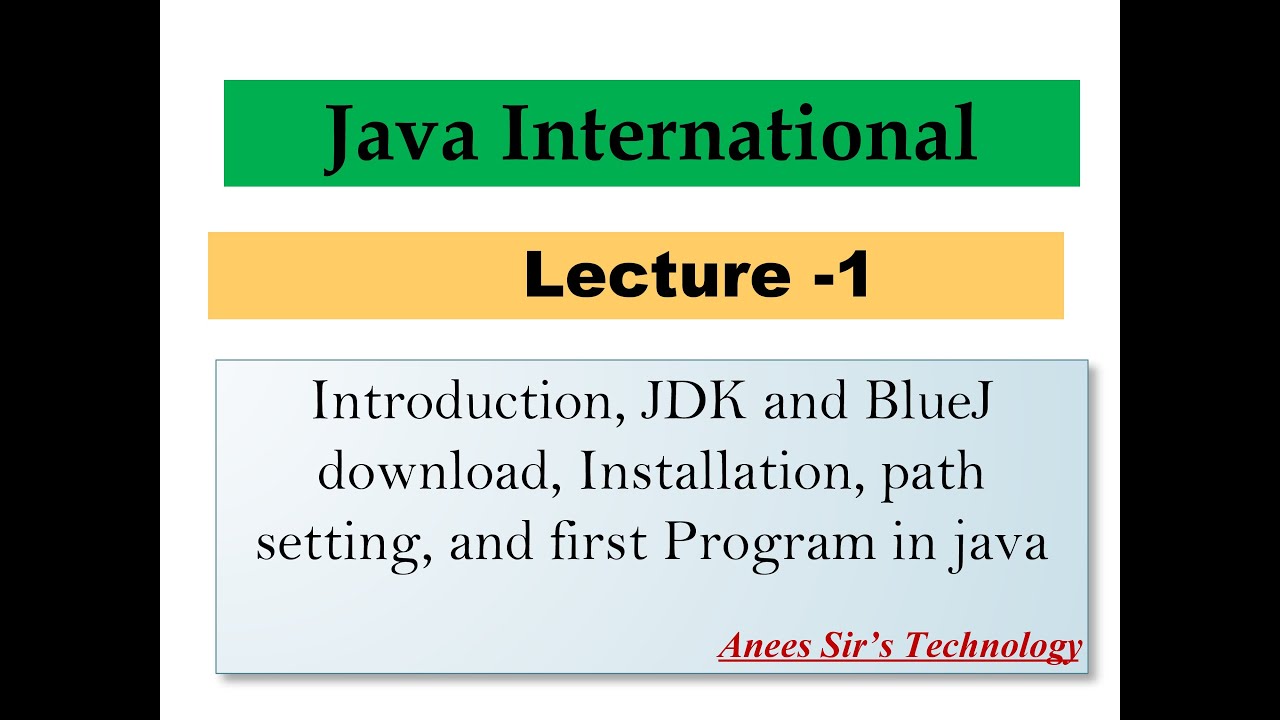 Java International

Lecture -1

Introduction, JDK and BlueJ download, Installation, path setting, and first Program in java

Anees Sir’s Technology